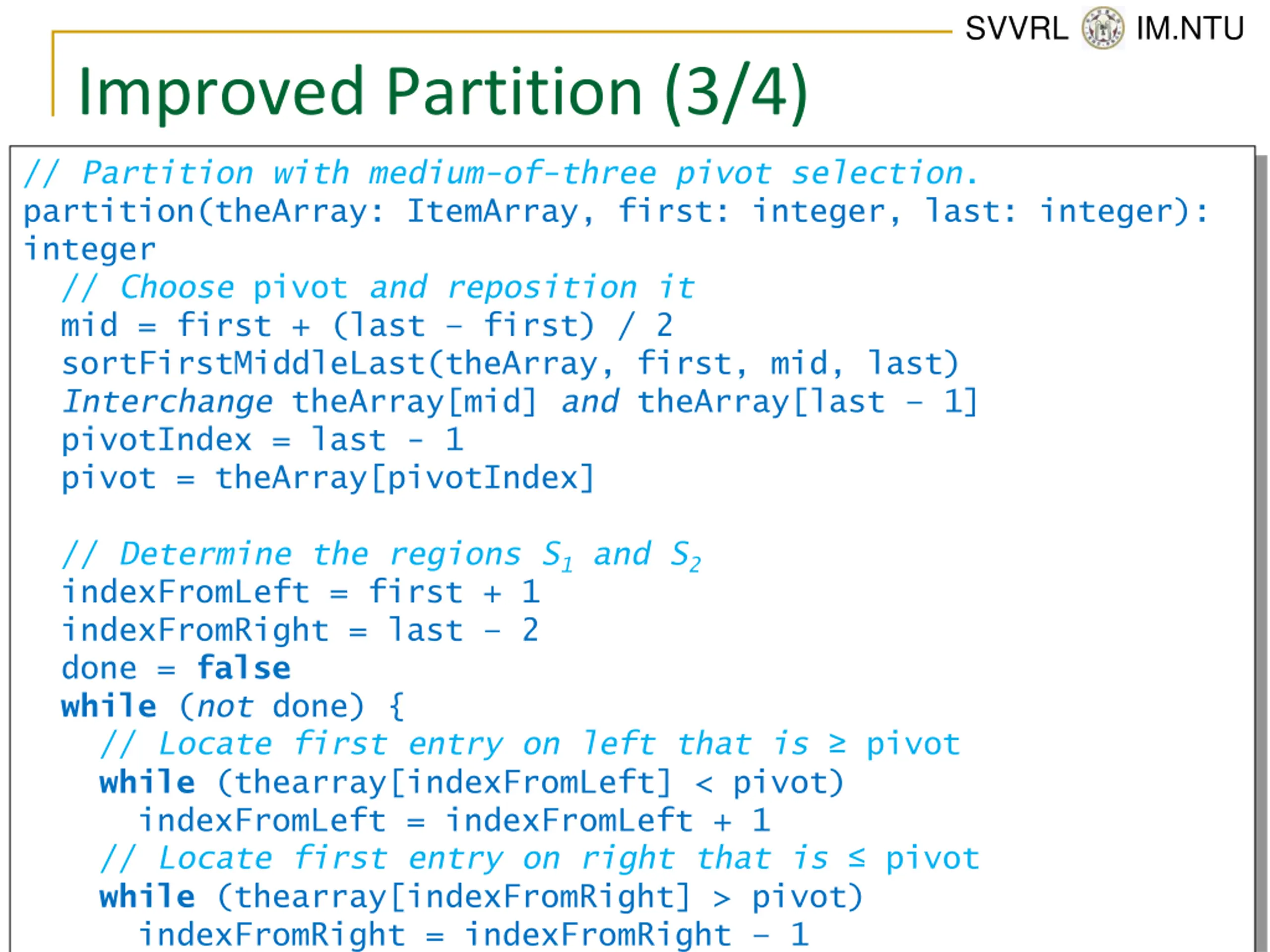 SVVRL IM.NTU

Improved Partition (3/4)

// Partition with medium-of-three pivot selection.
partition(theArray: ItemArray, first: integer, last: integer): integer
// Choose pivot and reposition it
mid = first + (last – first) / 2
sortFirstMiddleLast(theArray, first, mid, last)
Interchange theArray[mid] and theArray[last – 1]
pivotIndex = last - 1
pivot = theArray[pivotIndex]

// Determine the regions $S_1$ and $S_2$
indexFromLeft = first + 1
indexFromRight = last – 2
done = false
while (not done) {
// Locate first entry on left that is ≥ pivot
while (thearray[indexFromLeft] < pivot)
indexFromLeft = indexFromLeft + 1
// Locate first entry on right that is ≤ pivot
while (thearray[indexFromRight] > pivot)
indexFromRight = indexFromRight – 1